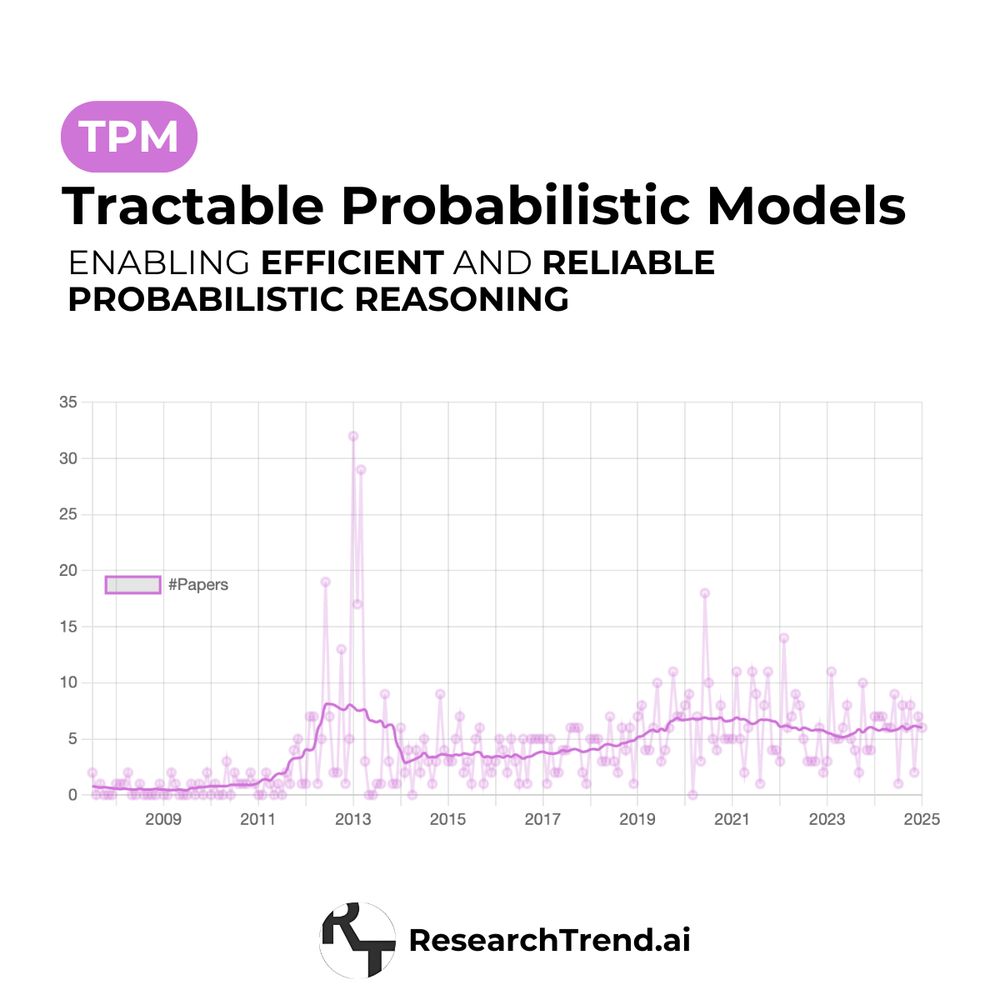 TPM

Tractable Probabilistic Models

ENABLING EFFICIENT AND RELIABLE PROBABILISTIC REASONING

35
30
25
20
15
10
5
0

#Papers

2009 2011 2013 2015 2017 2019 2021 2023 2025

RT ResearchTrend.ai